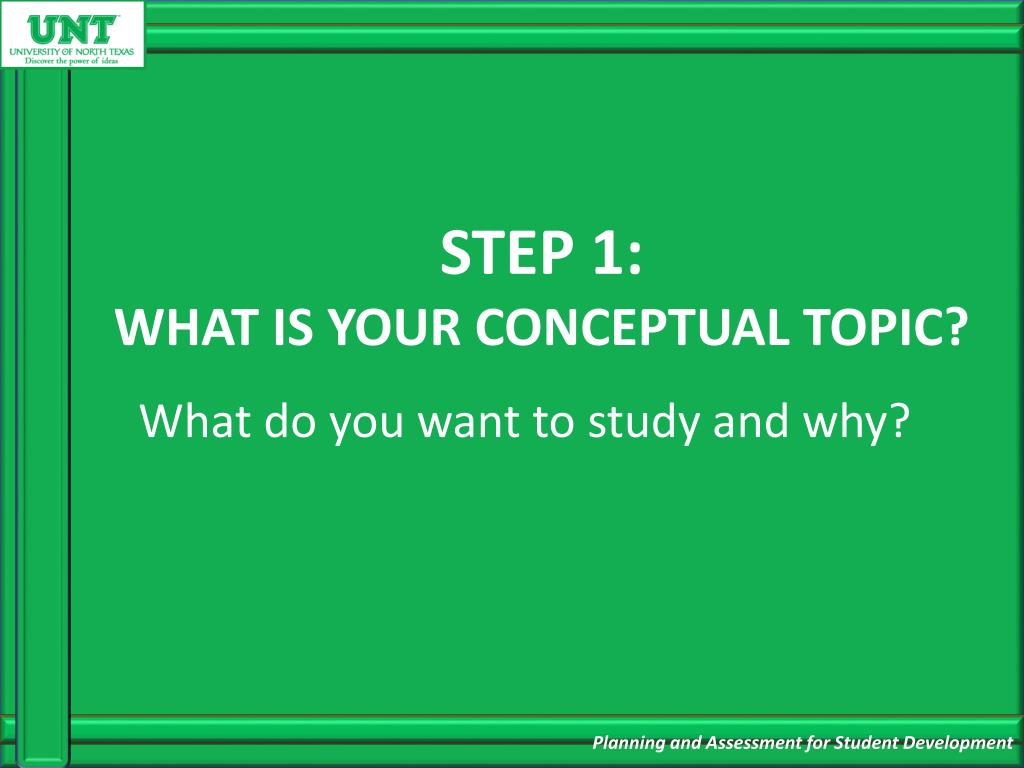 UNT
UNIVERSITY OF NORTH TEXAS
Discover the power of ideas

STEP 1:
WHAT IS YOUR CONCEPTUAL TOPIC?

What do you want to study and why?

Planning and Assessment for Student Development